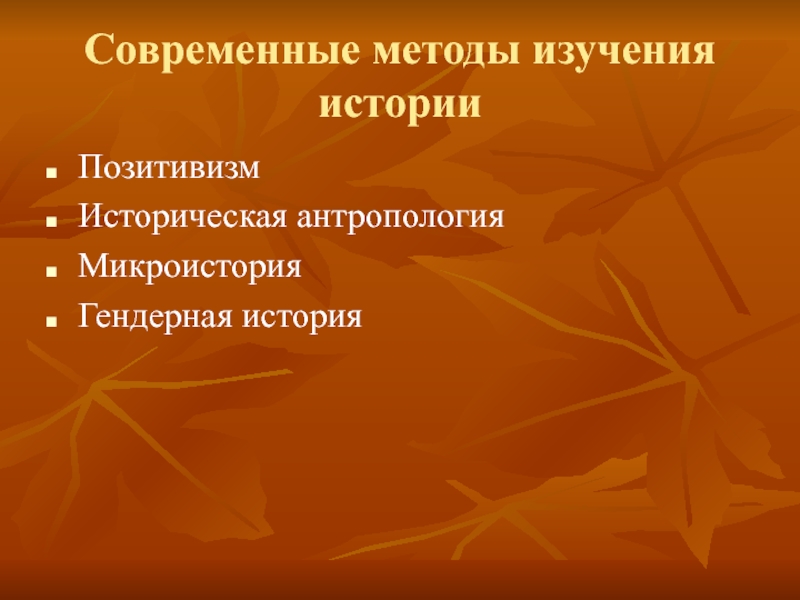 Современные методы изучения истории

- Позитивизм
- Историческая антропология
- Микроистория
- Гендерная история